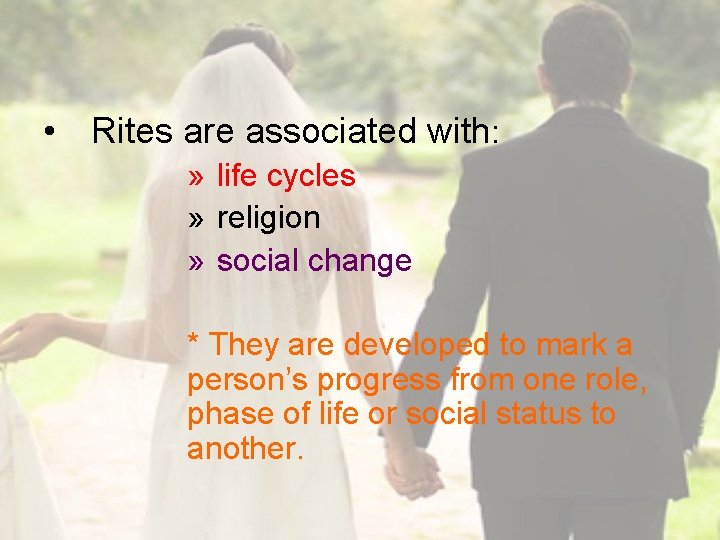 • Rites are associated with:

» life cycles
» religion
» social change

* They are developed to mark a person's progress from one role, phase of life or social status to another.